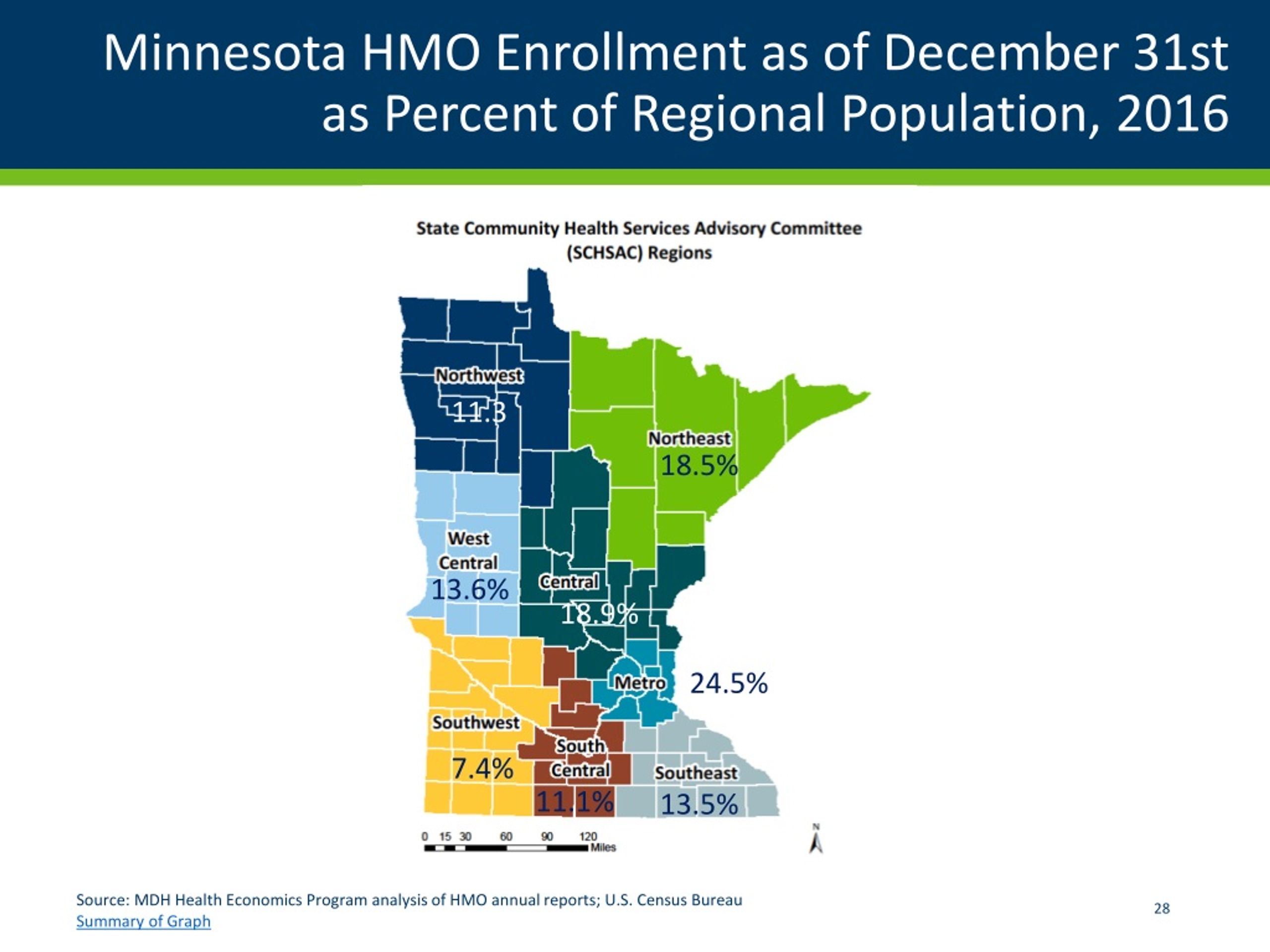 Minnesota HMO Enrollment as of December 31st as Percent of Regional Population, 2016

State Community Health Services Advisory Committee (SCHSAC) Regions

Northwest
11.3

Northeast
18.5%

West Central
13.6%

Central
18.9%

Metro
24.5%

Southwest
7.4%

South Central
11.1%

Southeast
13.5%

0 15 30 60 90 120 Miles

N

Source: MDH Health Economics Program analysis of HMO annual reports; U.S. Census Bureau
Summary of Graph

28